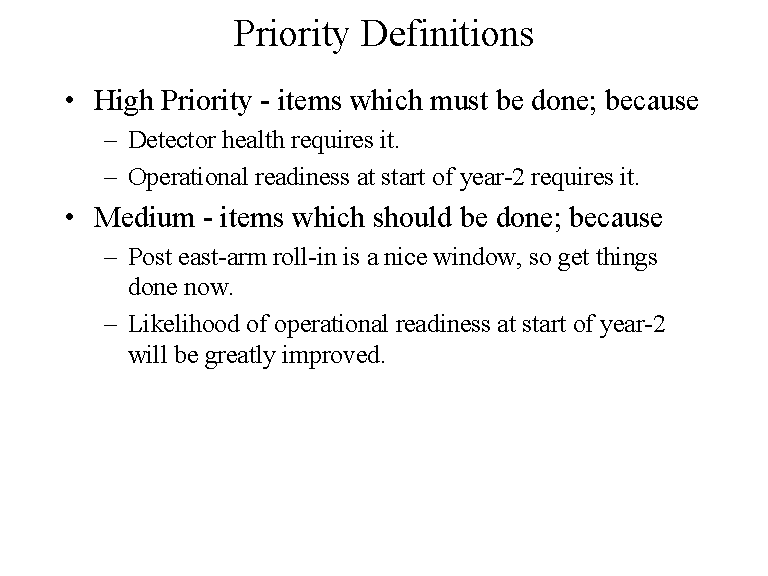 Priority Definitions

• High Priority - items which must be done; because
  – Detector health requires it.
  – Operational readiness at start of year-2 requires it.
• Medium - items which should be done; because
  – Post east-arm roll-in is a nice window, so get things done now.
  – Likelihood of operational readiness at start of year-2 will be greatly improved.